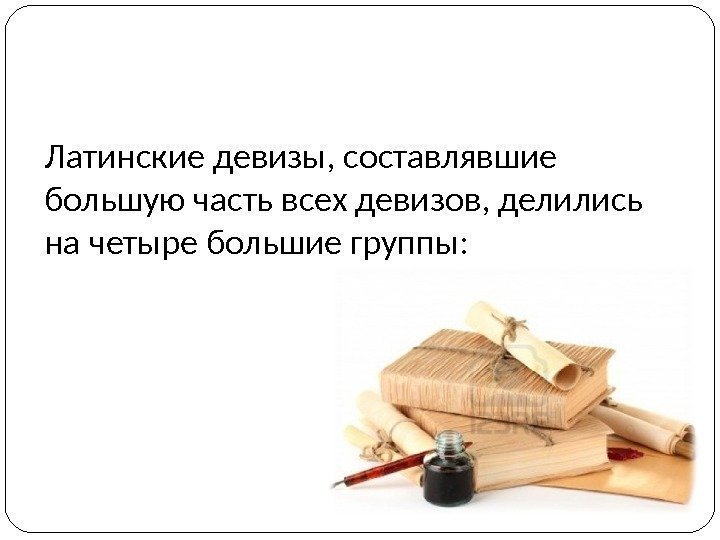 Латинские девизы, составлявшие большую часть всех девизов, делились на четыре большие группы: